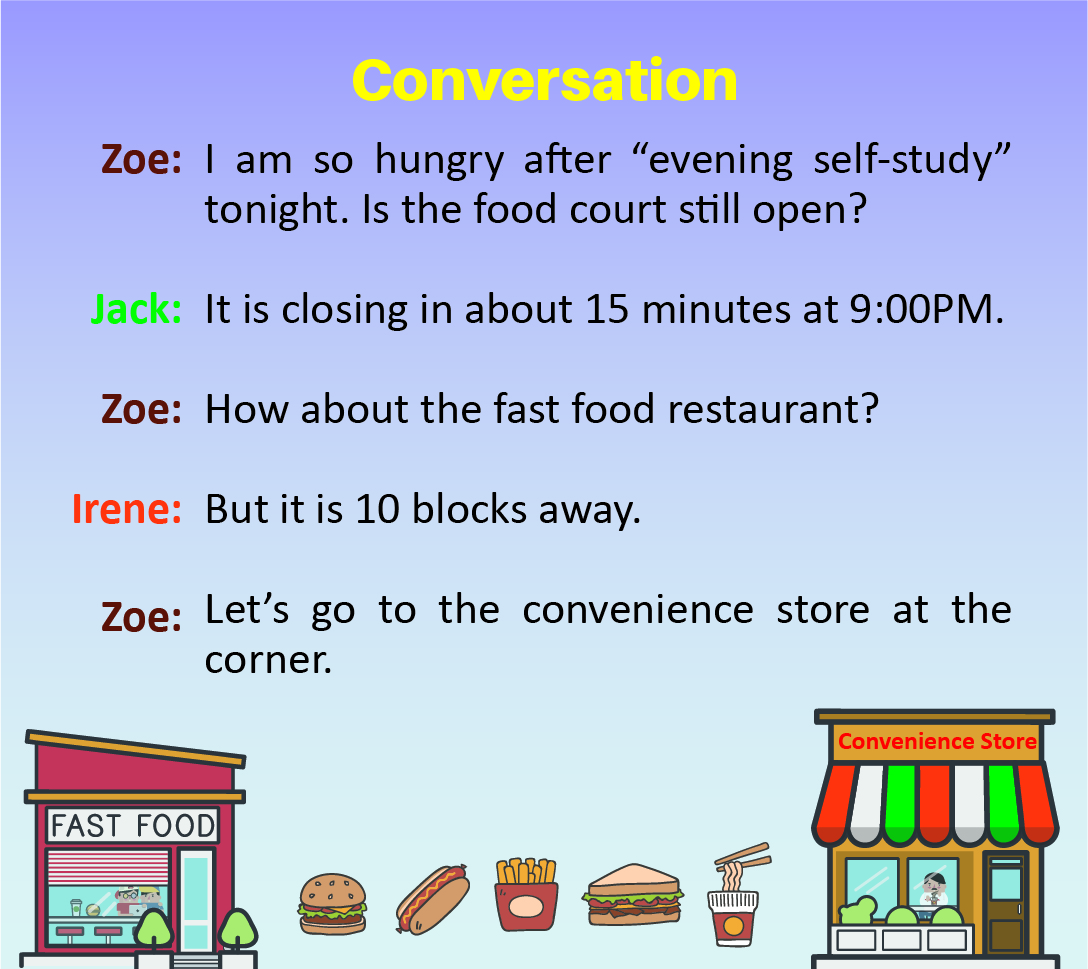 Conversation

Zoe: I am so hungry after “evening self-study” tonight. Is the food court still open?

Jack: It is closing in about 15 minutes at 9:00PM.

Zoe: How about the fast food restaurant?

Irene: But it is 10 blocks away.

Zoe: Let’s go to the convenience store at the corner.

FAST FOOD

Convenience Store